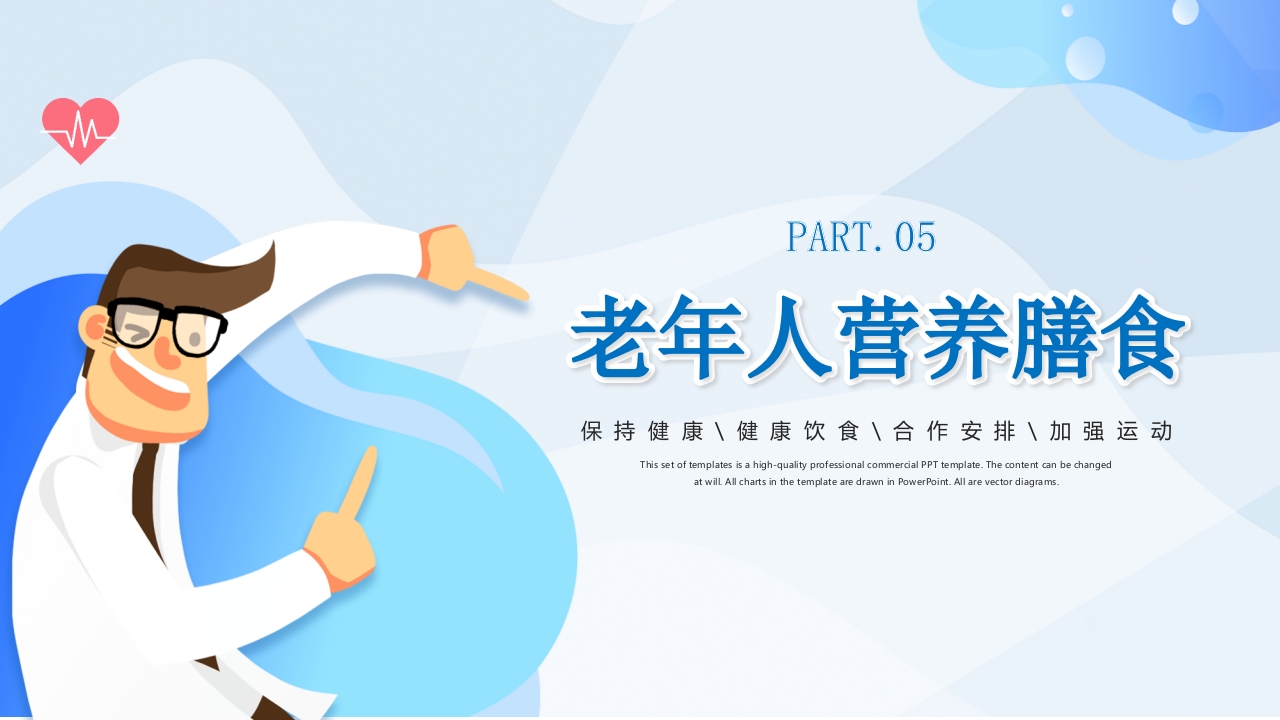 PART.05

老年人营养膳食

保持健康\健康饮食\合作安排\加强运动

This set of templates is a high-quality professional commercial PPT template. The content can be changed at will. All charts in the template are drawn in PowerPoint. All are vector diagrams.